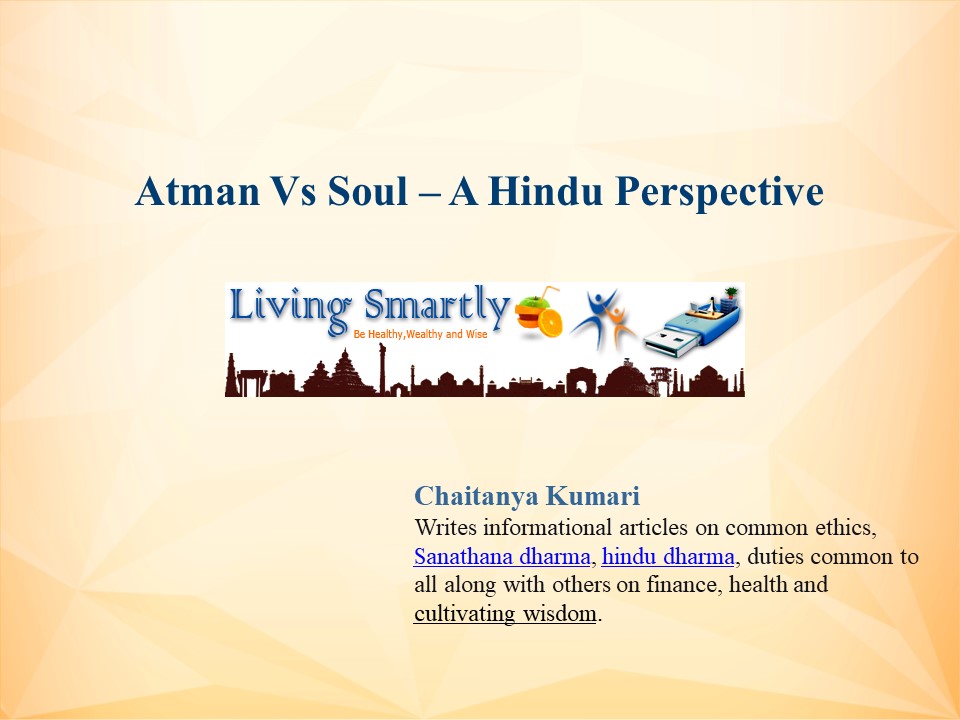 Atman Vs Soul – A Hindu Perspective

Living Smartly
Be Healthy,Wealthy and Wise

Chaitanya Kumari
Writes informational articles on common ethics, Sanathana dharma, hindu dharma, duties common to all along with others on finance, health and cultivating wisdom.